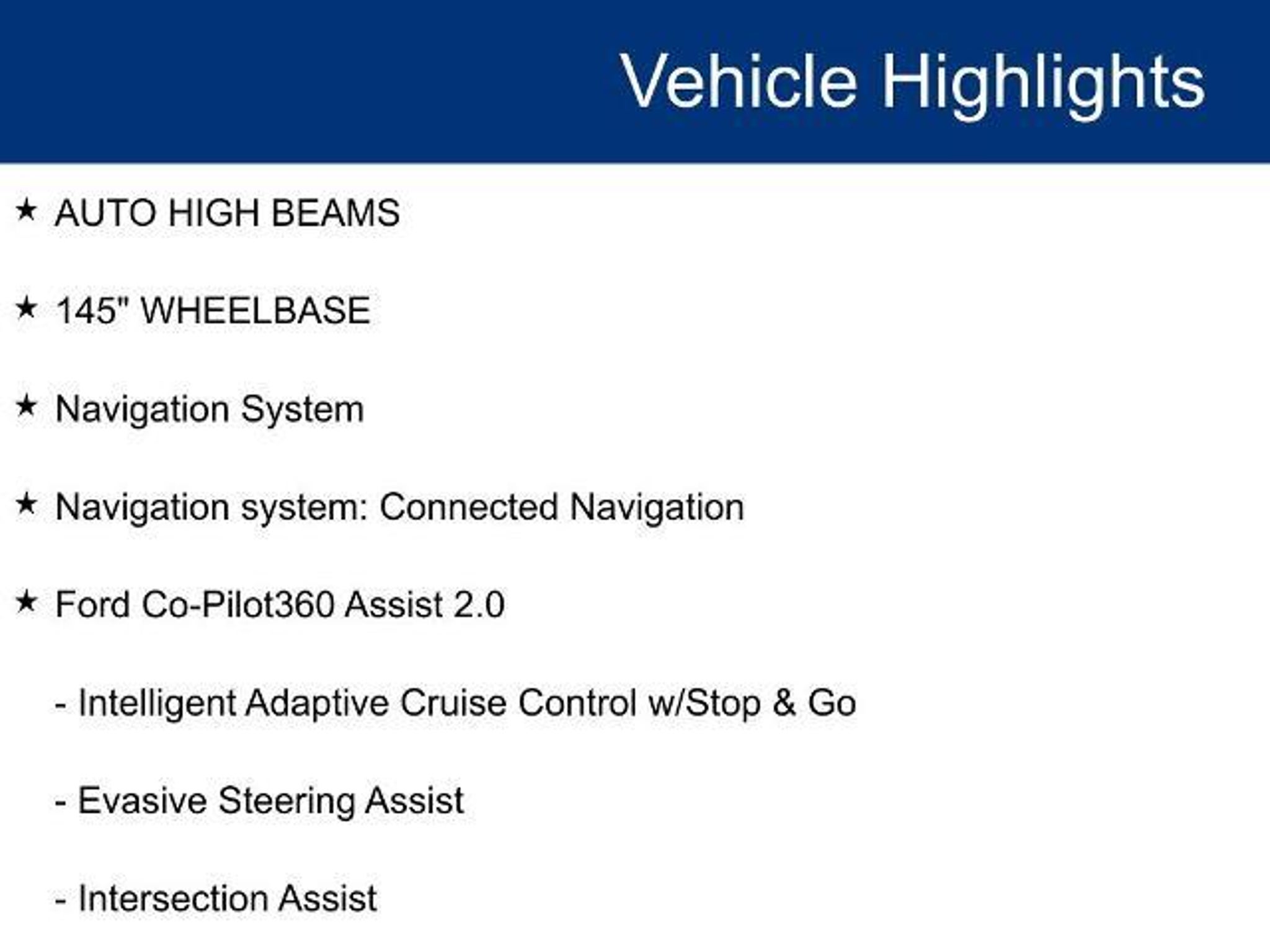 Vehicle Highlights

★ AUTO HIGH BEAMS

★ 145" WHEELBASE

★ Navigation System

★ Navigation system: Connected Navigation

★ Ford Co-Pilot360 Assist 2.0

- Intelligent Adaptive Cruise Control w/Stop & Go

- Evasive Steering Assist

- Intersection Assist